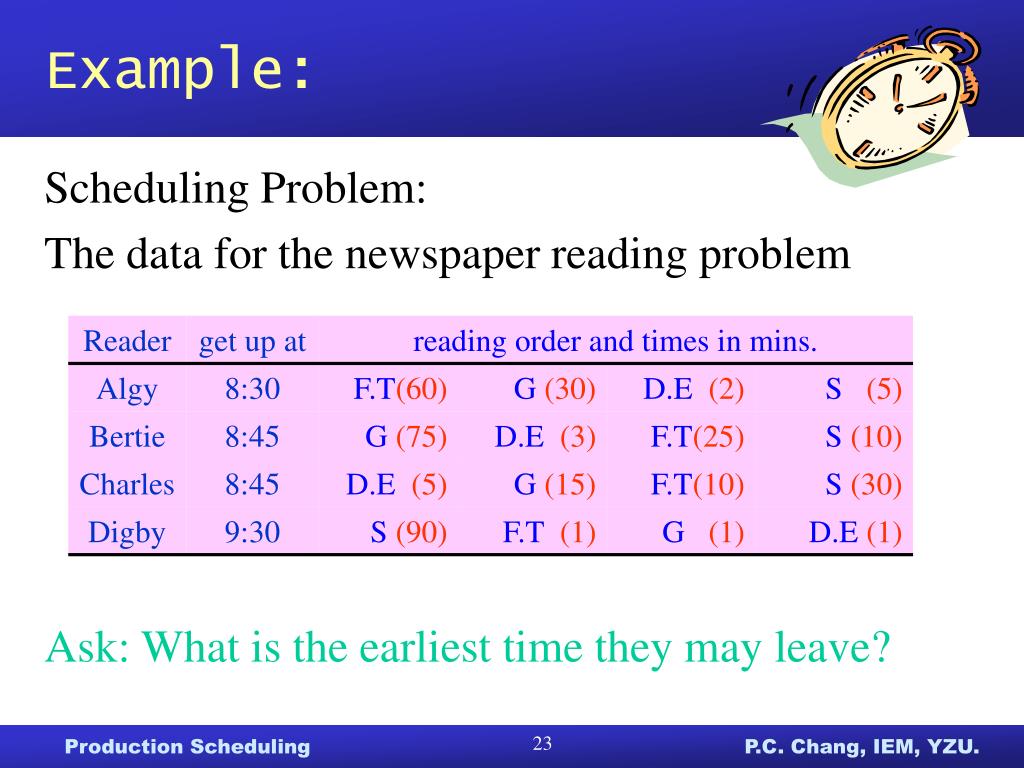 Example:

Scheduling Problem:

The data for the newspaper reading problem

| Reader | get up at | reading order and times in mins. | | | |
|---|---|---|---|---|---|
| Algy | 8:30 | F.T(60) | G (30) | D.E (2) | S (5) |
| Bertie | 8:45 | G (75) | D.E (3) | F.T(25) | S (10) |
| Charles | 8:45 | D.E (5) | G (15) | F.T(10) | S (30) |
| Digby | 9:30 | S (90) | F.T (1) | G (1) | D.E (1) |

Ask: What is the earliest time they may leave?

Production Scheduling

23

P.C. Chang, IEM, YZU.